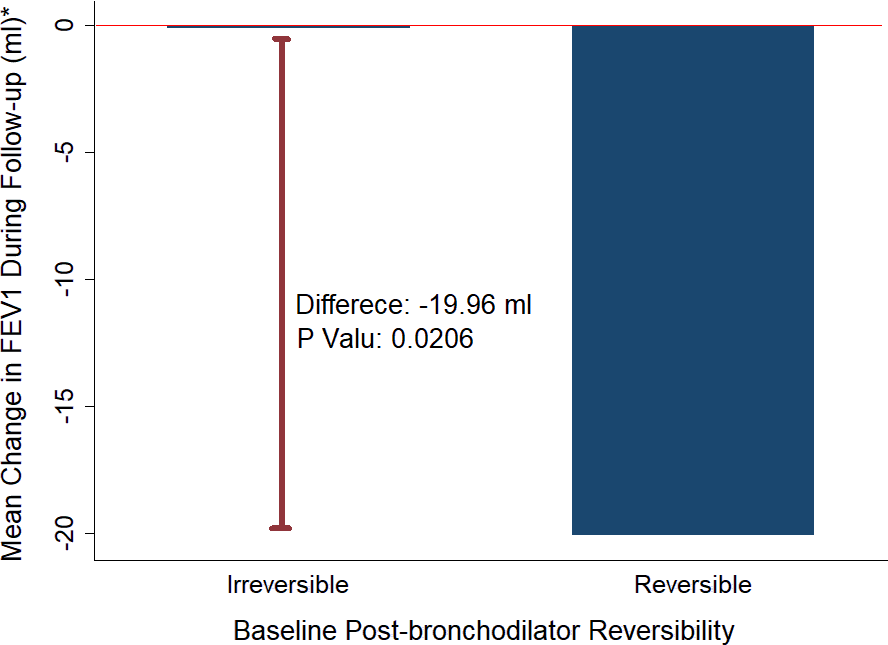 Mean Change in FEV1 During Follow-up (ml)*

0
-5
-10
-15
-20

Differece: -19.96 ml
P Valu: 0.0206

Irreversible
Reversible

Baseline Post-bronchodilator Reversibility